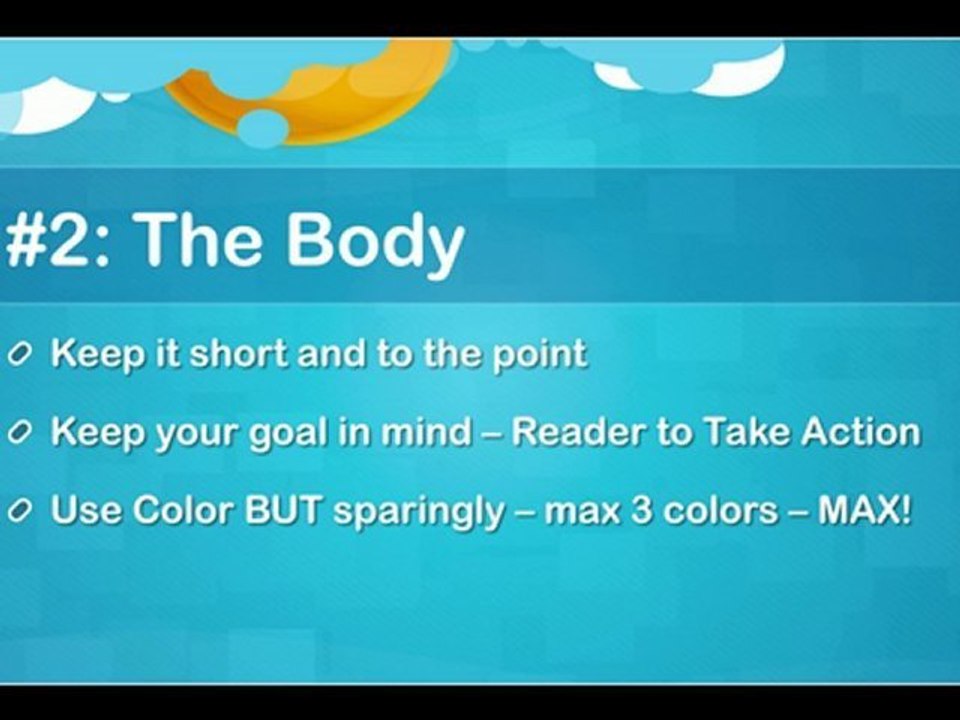 #2: The Body

Keep it short and to the point

Keep your goal in mind – Reader to Take Action

Use Color BUT sparingly – max 3 colors – MAX!